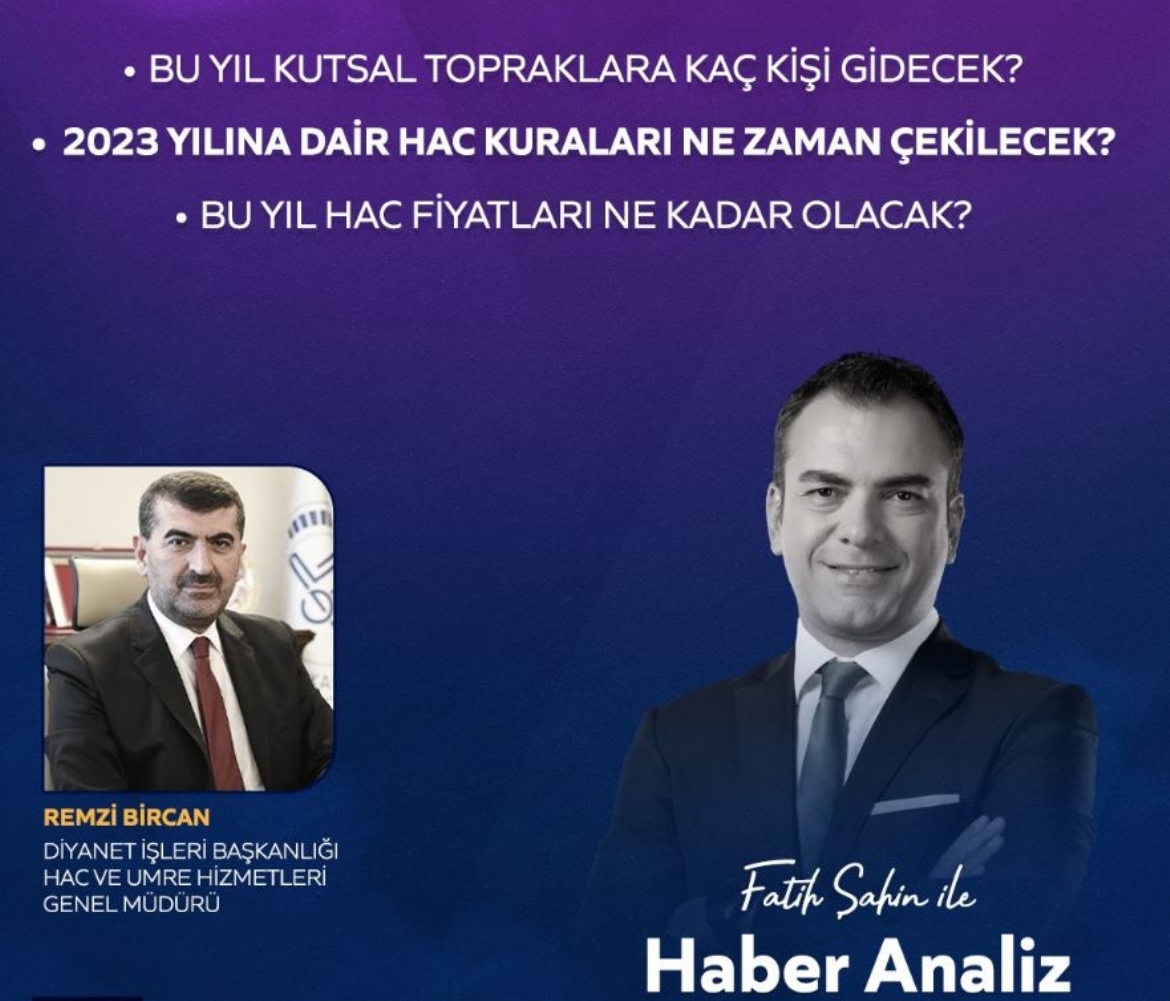 • BU YIL KUTSAL TOPRAKLARA KAÇ KİŞİ GİDECEK?
• 2023 YILINA DAİR HAC KURALARI NE ZAMAN ÇEKİLECEK?
• BU YIL HAC FİYATLARI NE KADAR OLACAK?

REMZİ BİRCAN
DİYANET İŞLERİ BAŞKANLIĞI
HAC VE UMRE HİZMETLERİ
GENEL MÜDÜRÜ

Fatih Şahin ile
Haber Analiz